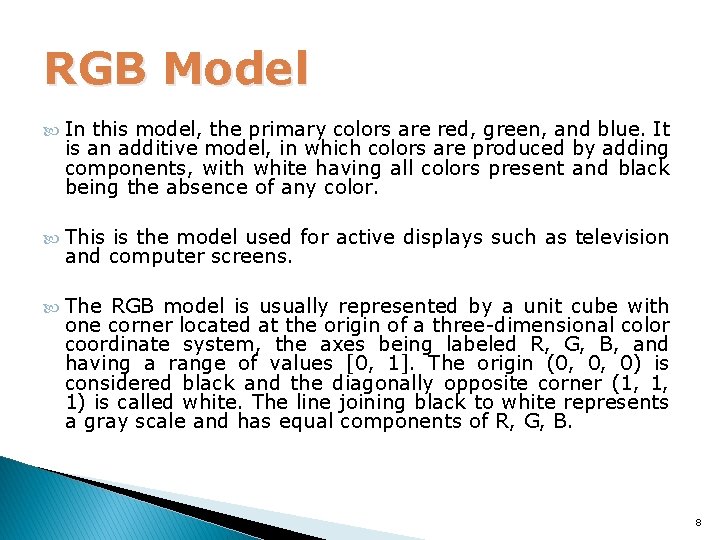 RGB Model

In this model, the primary colors are red, green, and blue. It is an additive model, in which colors are produced by adding components, with white having all colors present and black being the absence of any color.

This is the model used for active displays such as television and computer screens.

The RGB model is usually represented by a unit cube with one corner located at the origin of a three-dimensional color coordinate system, the axes being labeled R, G, B, and having a range of values [0, 1]. The origin (0, 0, 0) is considered black and the diagonally opposite corner (1, 1, 1) is called white. The line joining black to white represents a gray scale and has equal components of R, G, B.

8